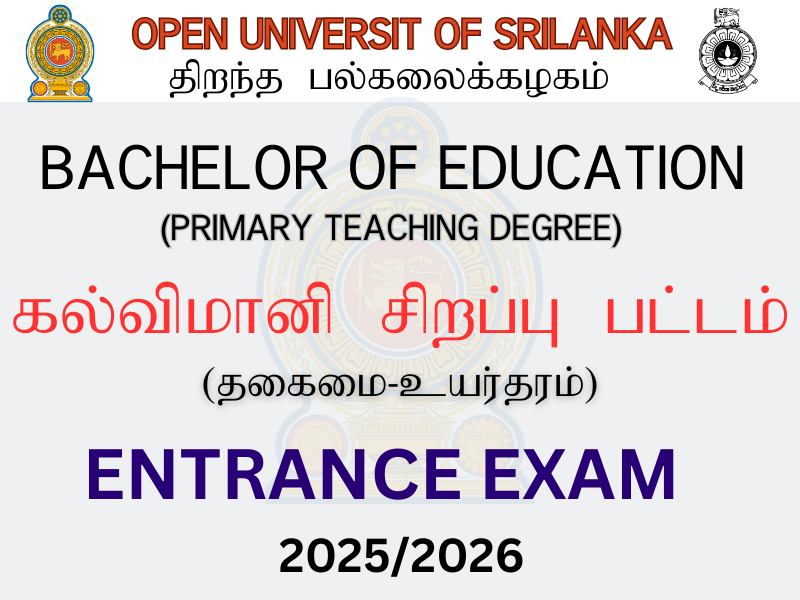 OPEN UNIVERSIT OF SRILANKA
திறந்த பல்கலைக்கழகம்

BACHELOR OF EDUCATION
(PRIMARY TEACHING DEGREE)

கல்விமானி சிறப்பு பட்டம்
(தகைமை-உயர்தரம்)

ENTRANCE EXAM
2025/2026